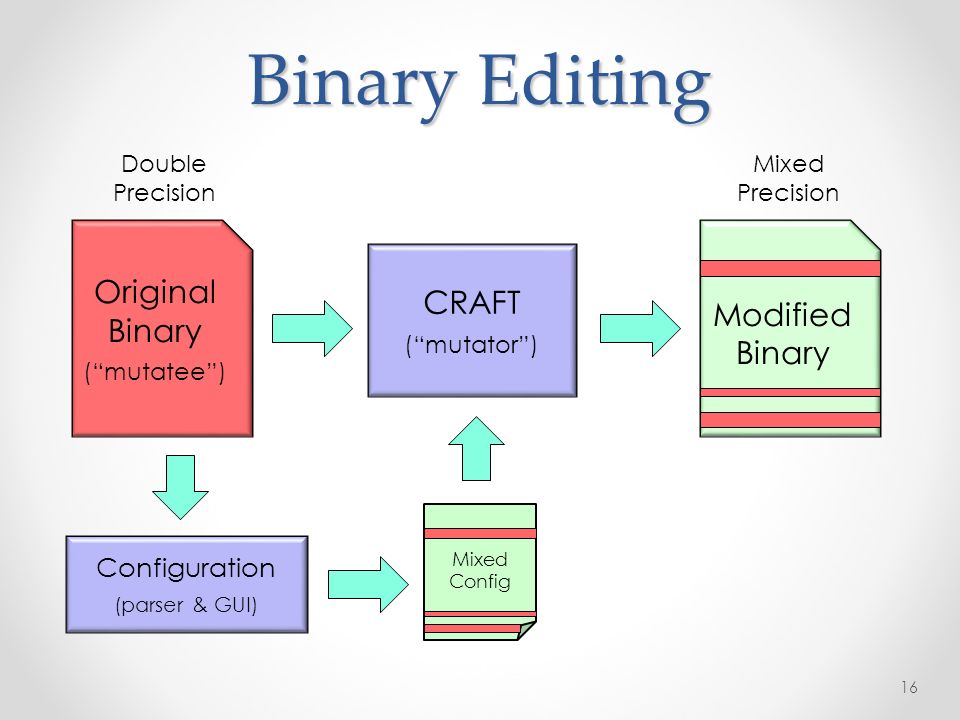 Binary Editing

Double Precision

Mixed Precision

Original Binary
(“mutatee”)

CRAFT
(“mutator”)

Modified Binary

Configuration
(parser & GUI)

Mixed Config

16